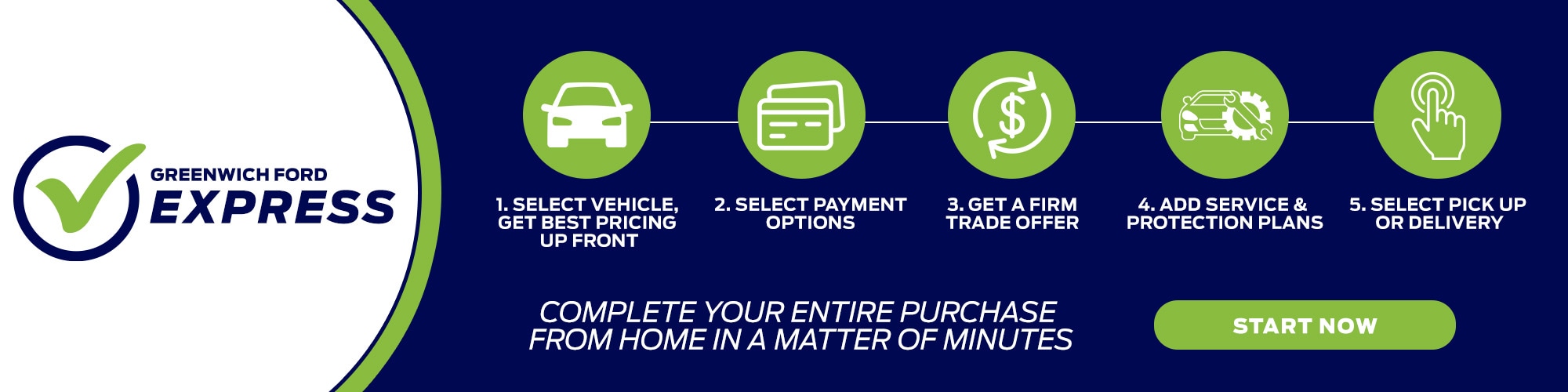 GREENWICH FORD
EXPRESS

1. SELECT VEHICLE, GET BEST PRICING UP FRONT

2. SELECT PAYMENT OPTIONS

3. GET A FIRM TRADE OFFER

4. ADD SERVICE & PROTECTION PLANS

5. SELECT PICK UP OR DELIVERY

COMPLETE YOUR ENTIRE PURCHASE FROM HOME IN A MATTER OF MINUTES

START NOW